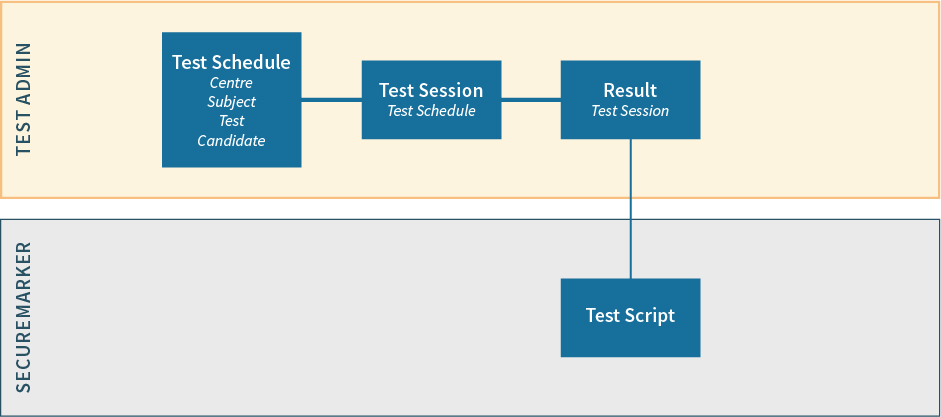 TEST ADMIN

Test Schedule
Centre
Subject
Test
Candidate

Test Session
Test Schedule

Result
Test Session

SECUREMARKER

Test Script